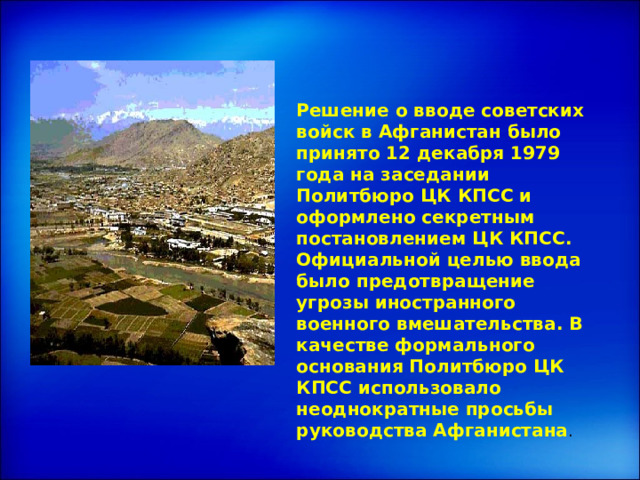 Решение о вводе советских войск в Афганистан было принято 12 декабря 1979 года на заседании Политбюро ЦК КПСС и оформлено секретным постановлением ЦК КПСС. Официальной целью ввода было предотвращение угрозы иностранного военного вмешательства. В качестве формального основания Политбюро ЦК КПСС использовало неоднократные просьбы руководства Афганистана.